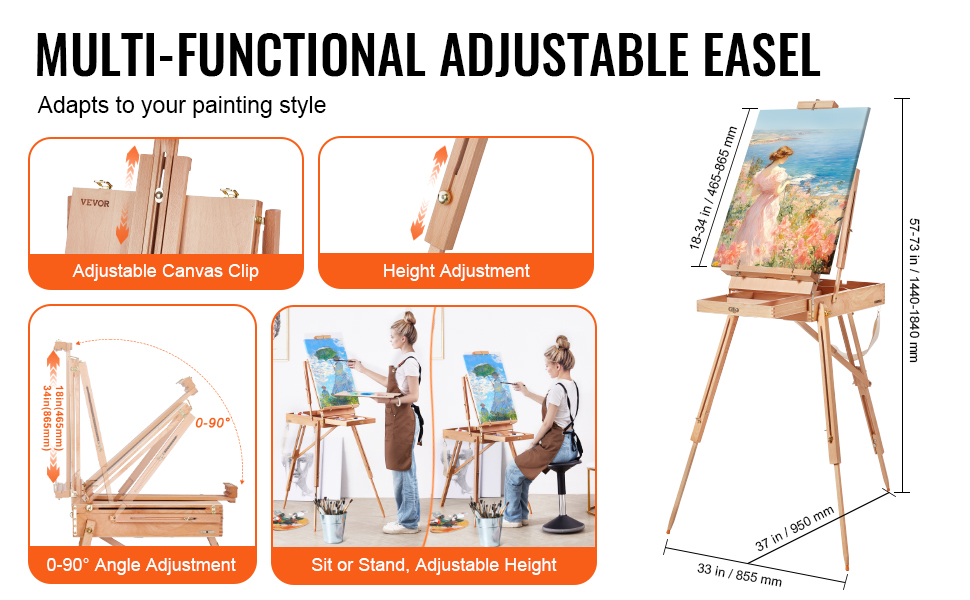 MULTI-FUNCTIONAL ADJUSTABLE EASEL

Adapts to your painting style

VEVOR

Adjustable Canvas Clip

Height Adjustment

18in(465mm)
34in(865mm)

0-90°

0-90° Angle Adjustment

Sit or Stand, Adjustable Height

18-34 in / 465-865 mm

57-73 in / 1440-1840 mm

37 in / 950 mm

33 in / 855 mm